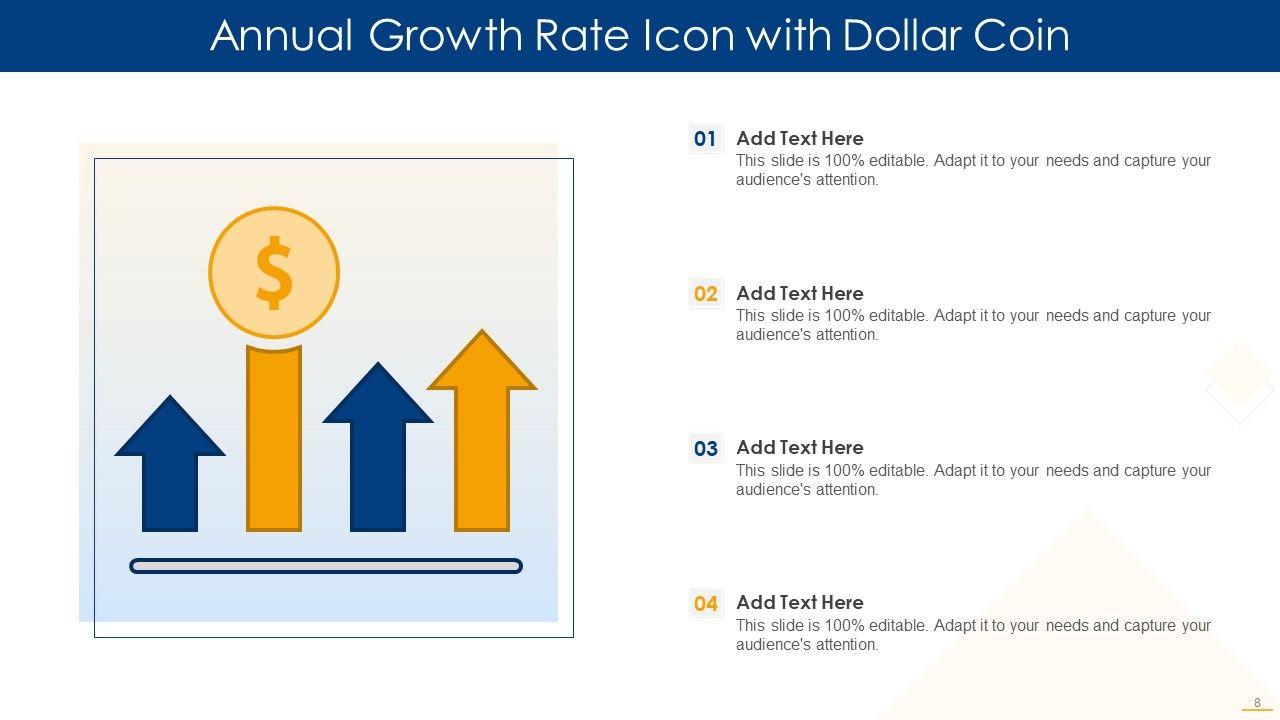 Annual Growth Rate Icon with Dollar Coin

$

01 Add Text Here
This slide is 100% editable. Adapt it to your needs and capture your audience's attention.

02 Add Text Here
This slide is 100% editable. Adapt it to your needs and capture your audience's attention.

03 Add Text Here
This slide is 100% editable. Adapt it to your needs and capture your audience's attention.

04 Add Text Here
This slide is 100% editable. Adapt it to your needs and capture your audience's attention.

8